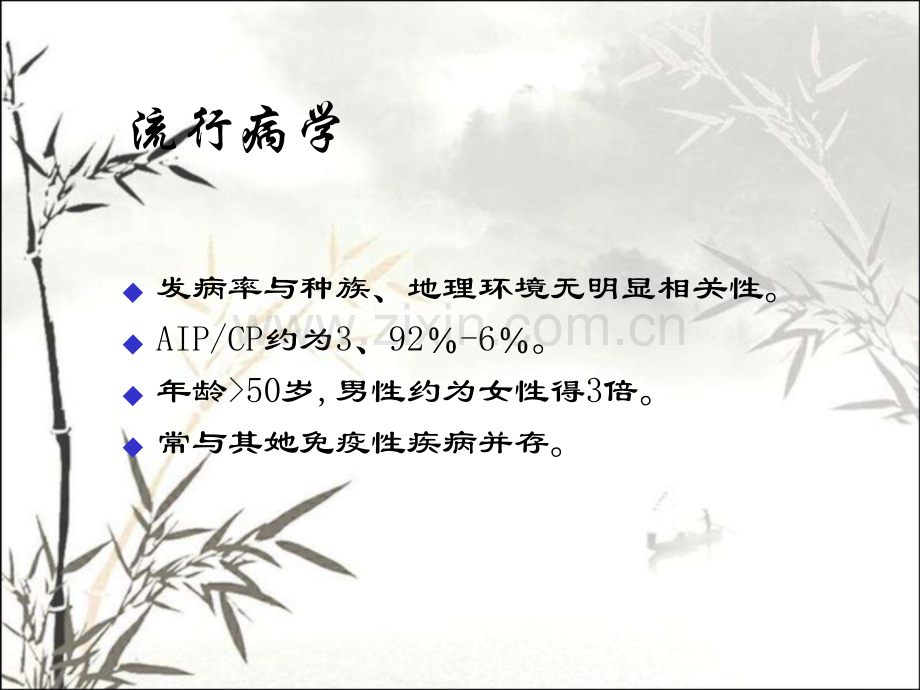 流行病学

◆ 发病率与种族、地理环境无明显相关性。

◆ AIP/CP约为3、92%-6%。

◆ 年龄>50岁，男性约为女性得3倍。

◆ 常与其她免疫性疾病并存。

www.zixin.com.cn